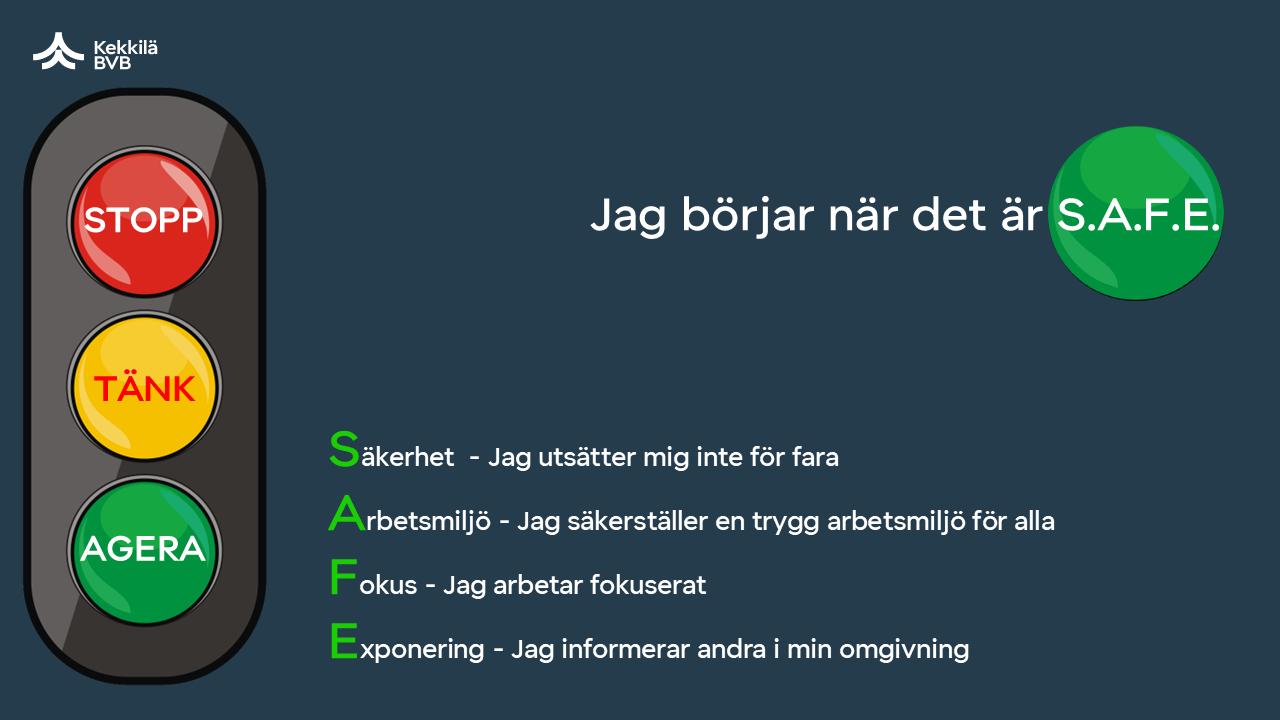 Kekkilä BVB

STOPP

TÄNK

AGERA

Jag börjar när det är S.A.F.E.

Säkerhet - Jag utsätter mig inte för fara

Arbetsmiljö - Jag säkerställer en trygg arbetsmiljö för alla

Fokus - Jag arbetar fokuserat

Exponering - Jag informerar andra i min omgivning